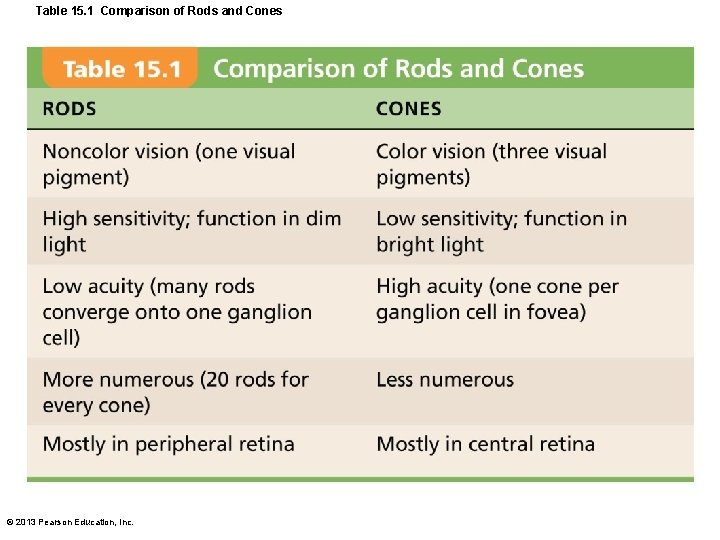 Table 15.1 Comparison of Rods and Cones

Table 15.1 Comparison of Rods and Cones

| RODS | CONES |
|---|---|
| Noncolor vision (one visual pigment) | Color vision (three visual pigments) |
| High sensitivity; function in dim light | Low sensitivity; function in bright light |
| Low acuity (many rods converge onto one ganglion cell) | High acuity (one cone per ganglion cell in fovea) |
| More numerous (20 rods for every cone) | Less numerous |
| Mostly in peripheral retina | Mostly in central retina |

© 2013 Pearson Education, Inc.